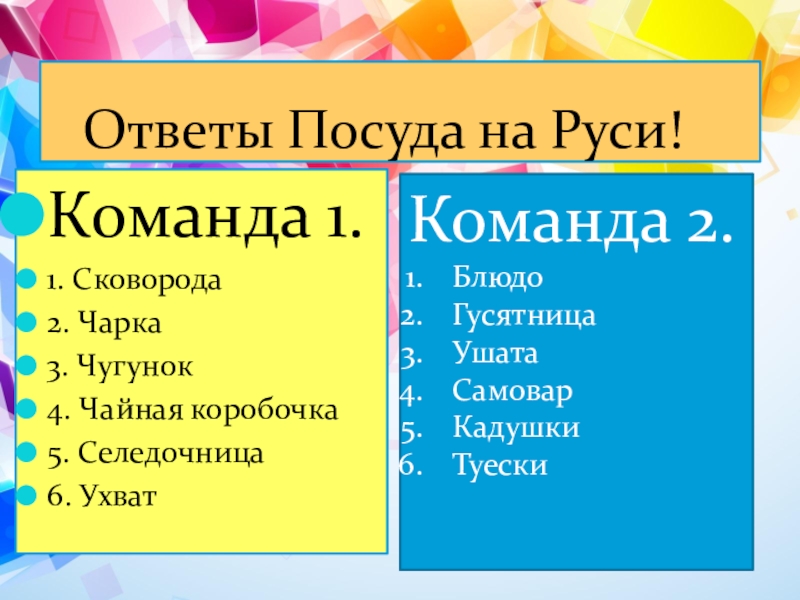 Ответы Посуда на Руси!

Команда 1.

1. Сковорода
2. Чарка
3. Чугунок
4. Чайная коробочка
5. Селедочница
6. Ухват

Команда 2.

1. Блюдо
2. Гусятница
3. Ушата
4. Самовар
5. Кадушки
6. Туески